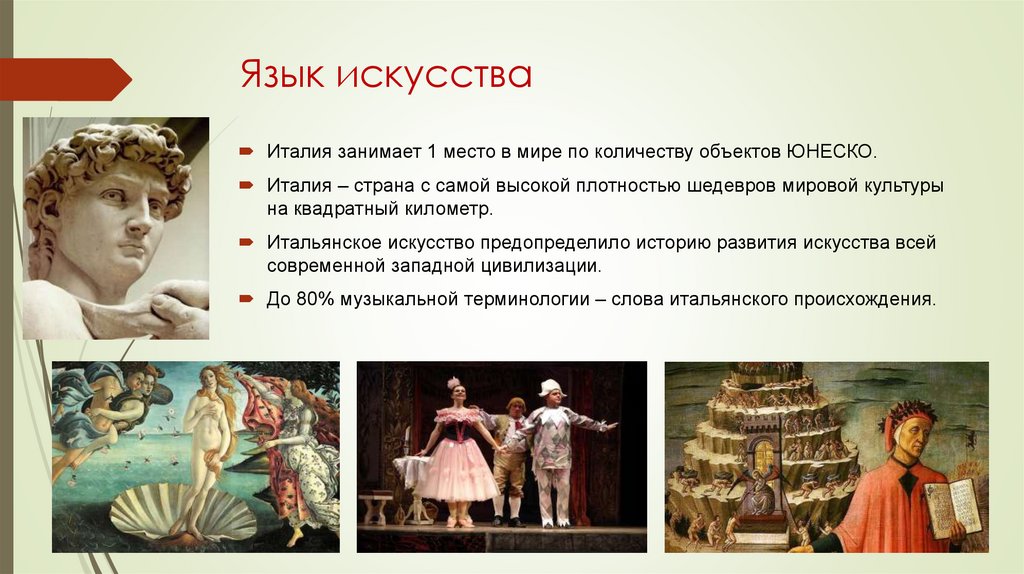 Язык искусства

Италия занимает 1 место в мире по количеству объектов ЮНЕСКО.

Италия – страна с самой высокой плотностью шедевров мировой культуры на квадратный километр.

Итальянское искусство предопределило историю развития искусства всей современной западной цивилизации.

До 80% музыкальной терминологии – слова итальянского происхождения.